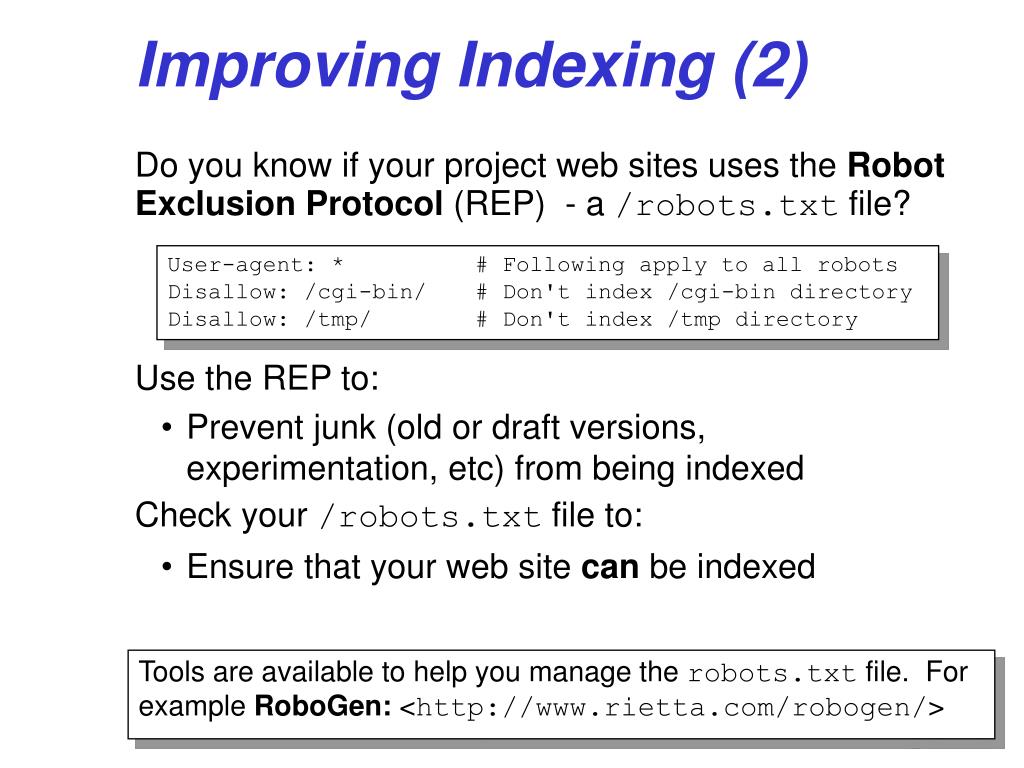 Improving Indexing (2)

Do you know if your project web sites uses the Robot Exclusion Protocol (REP) - a /robots.txt file?

User-agent: * # Following apply to all robots
Disallow: /cgi-bin/ # Don't index /cgi-bin directory
Disallow: /tmp/ # Don't index /tmp directory

Use the REP to:

• Prevent junk (old or draft versions, experimentation, etc) from being indexed

Check your /robots.txt file to:

• Ensure that your web site can be indexed

Tools are available to help you manage the robots.txt file. For example RoboGen: <http://www.rietta.com/robogen/>